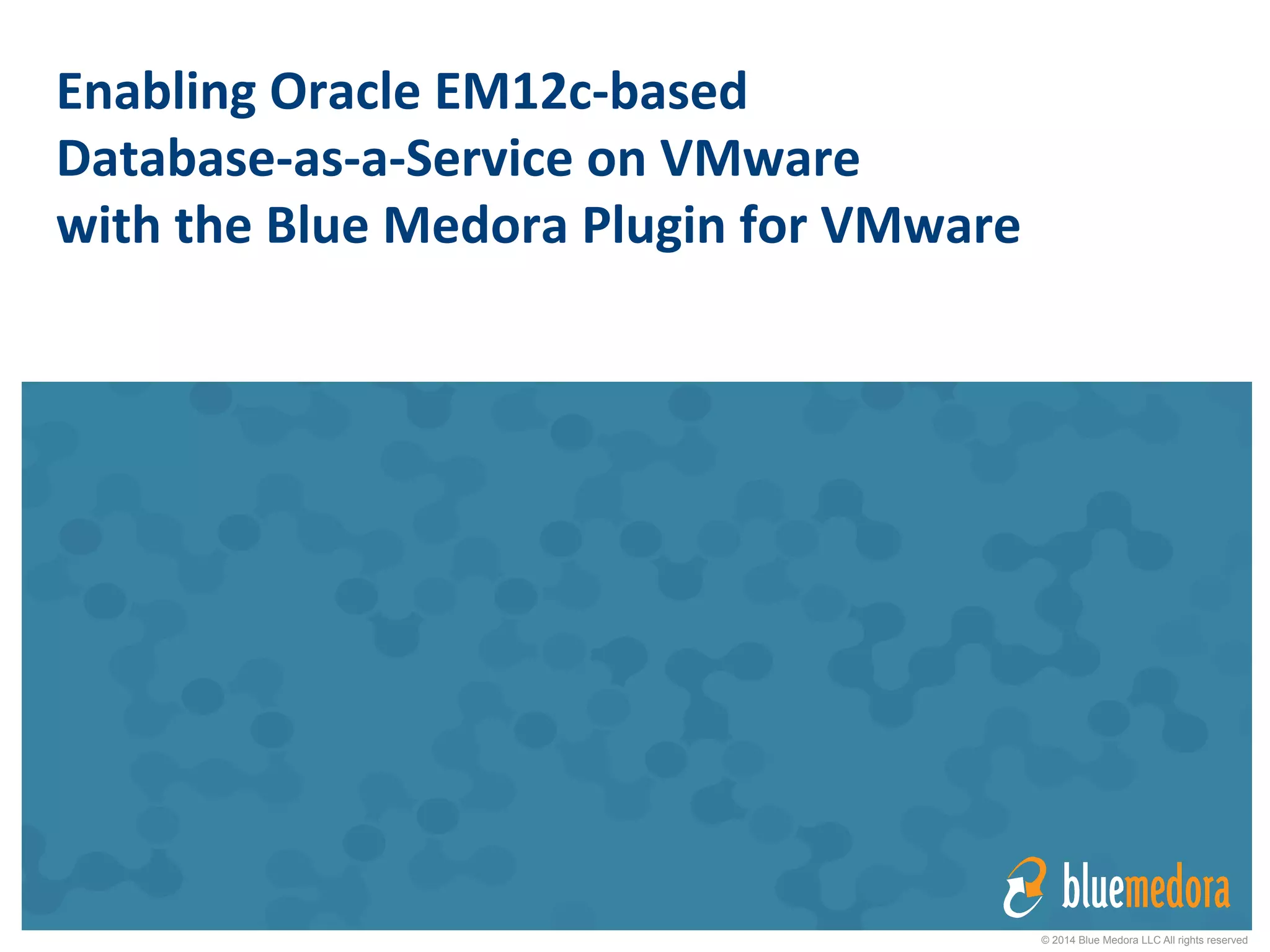 Enabling Oracle EM12c-based Database-as-a-Service on VMware with the Blue Medora Plugin for VMware

bluemedora

© 2014 Blue Medora LLC All rights reserved